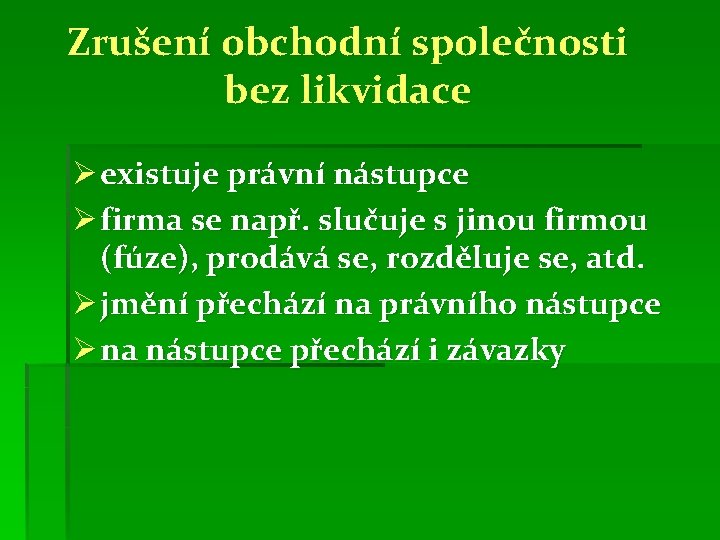 Zrušení obchodní společnosti bez likvidace

➢ existuje právní nástupce
➢ firma se např. slučuje s jinou firmou (fúze), prodává se, rozděluje se, atd.
➢ jmění přechází na právního nástupce
➢ na nástupce přechází i závazky